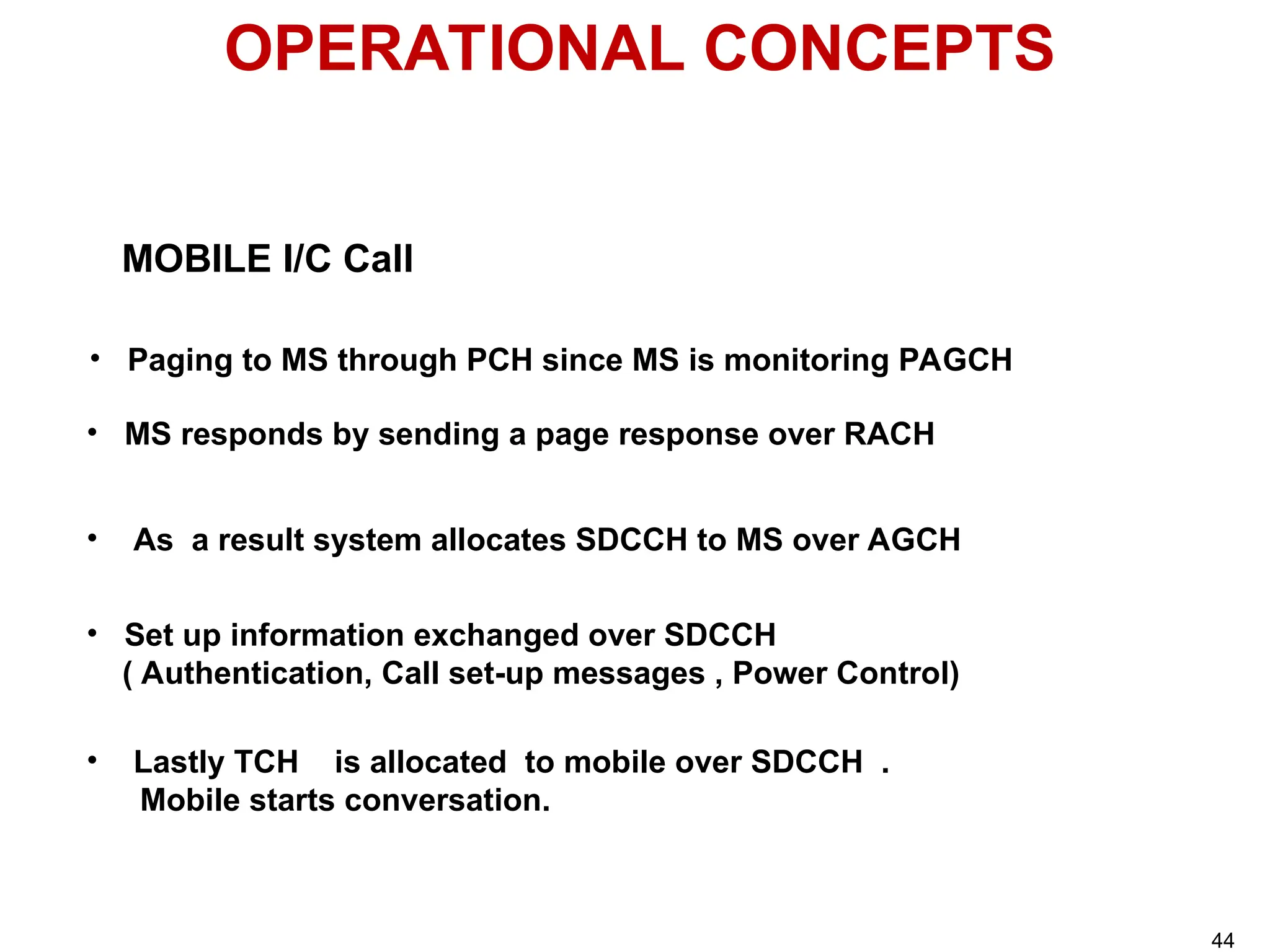 OPERATIONAL CONCEPTS

MOBILE I/C Call

• Paging to MS through PCH since MS is monitoring PAGCH

• MS responds by sending a page response over RACH

• As a result system allocates SDCCH to MS over AGCH

• Set up information exchanged over SDCCH
( Authentication, Call set-up messages , Power Control)

• Lastly TCH is allocated to mobile over SDCCH .
Mobile starts conversation.

44